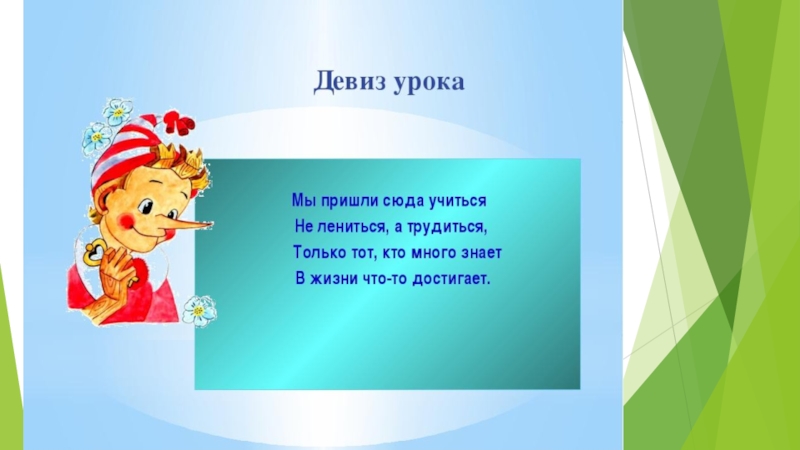 Девиз урока

Мы пришли сюда учиться
Не лениться, а трудиться,
Только тот, кто много знает
В жизни что-то достигает.